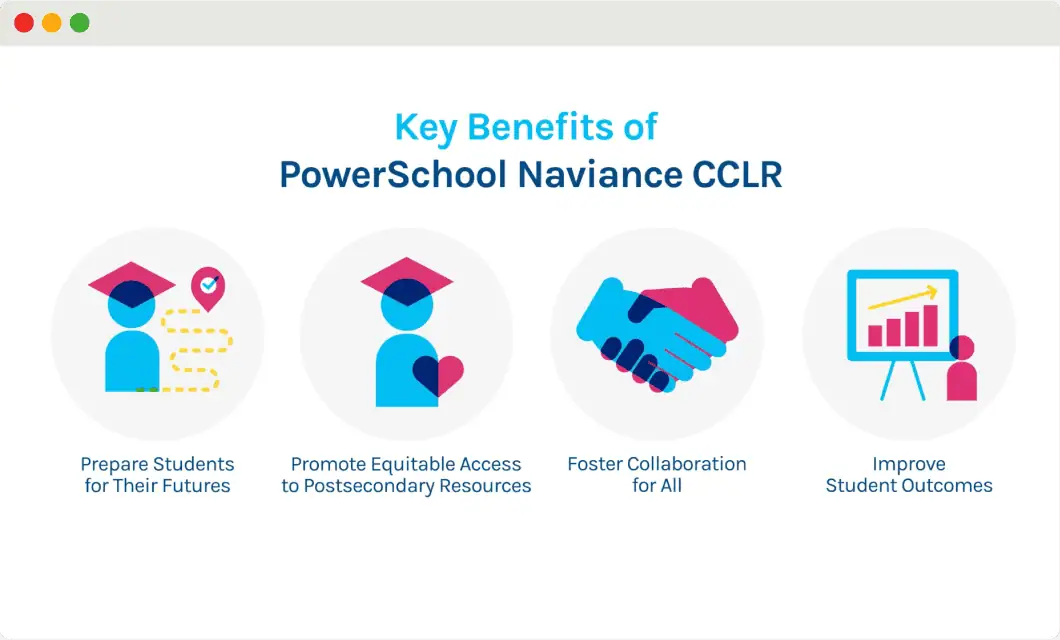 Key Benefits of
PowerSchool Naviance CCLR

Prepare Students for Their Futures

Promote Equitable Access to Postsecondary Resources

Foster Collaboration for All

Improve Student Outcomes